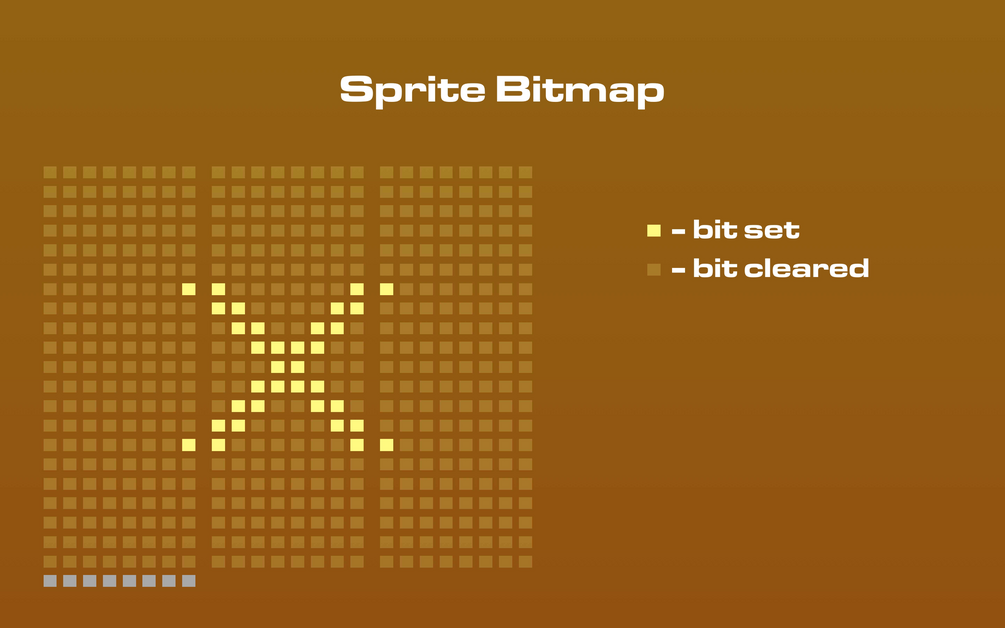 Sprite Bitmap

- bit set
- bit cleared